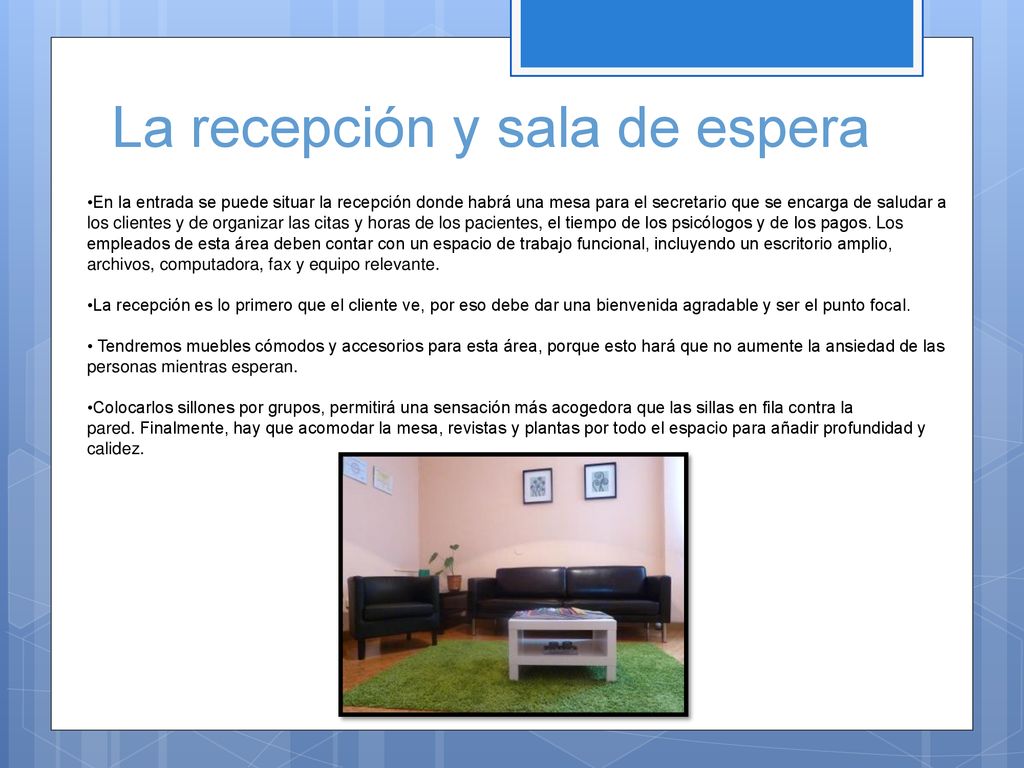 La recepción y sala de espera

•En la entrada se puede situar la recepción donde habrá una mesa para el secretario que se encarga de saludar a los clientes y de organizar las citas y horas de los pacientes, el tiempo de los psicólogos y de los pagos. Los empleados de esta área deben contar con un espacio de trabajo funcional, incluyendo un escritorio amplio, archivos, computadora, fax y equipo relevante.

•La recepción es lo primero que el cliente ve, por eso debe dar una bienvenida agradable y ser el punto focal.

• Tendremos muebles cómodos y accesorios para esta área, porque esto hará que no aumente la ansiedad de las personas mientras esperan.

•Colocarlos sillones por grupos, permitirá una sensación más acogedora que las sillas en fila contra la pared. Finalmente, hay que acomodar la mesa, revistas y plantas por todo el espacio para añadir profundidad y calidez.